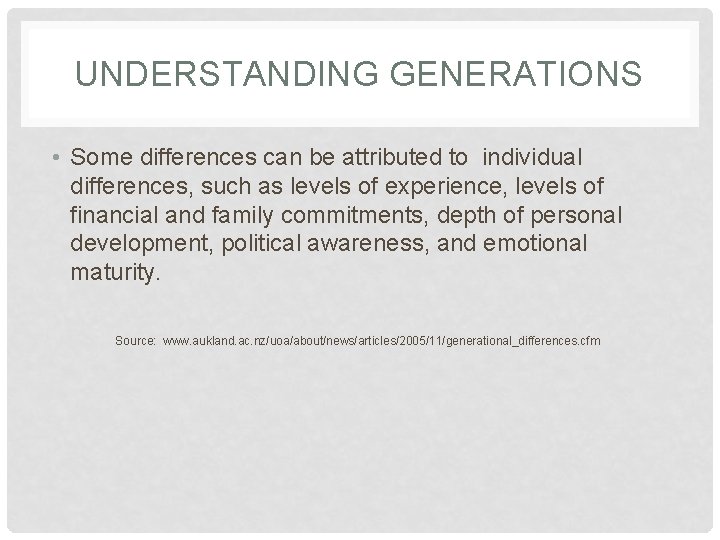 UNDERSTANDING GENERATIONS

• Some differences can be attributed to individual differences, such as levels of experience, levels of financial and family commitments, depth of personal development, political awareness, and emotional maturity.

Source: www.aukland.ac.nz/uoa/about/news/articles/2005/11/generational_differences.cfm